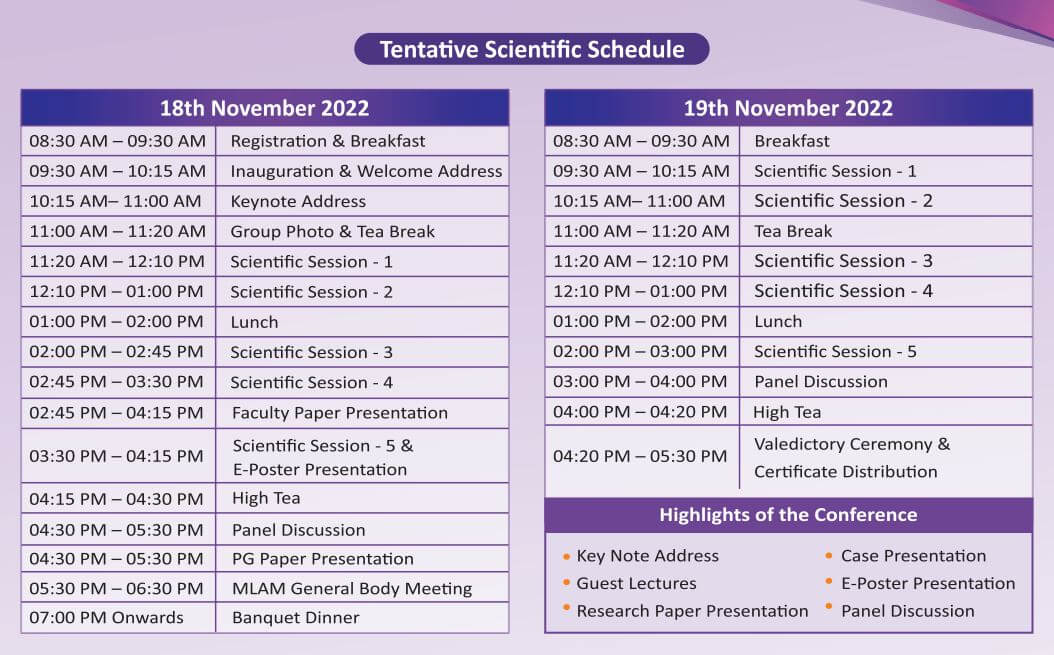 Tentative Scientific Schedule

| 18th November 2022 | |
|---|---|
| 08:30 AM – 09:30 AM | Registration & Breakfast |
| 09:30 AM – 10:15 AM | Inauguration & Welcome Address |
| 10:15 AM– 11:00 AM | Keynote Address |
| 11:00 AM – 11:20 AM | Group Photo & Tea Break |
| 11:20 AM – 12:10 PM | Scientific Session - 1 |
| 12:10 PM – 01:00 PM | Scientific Session - 2 |
| 01:00 PM – 02:00 PM | Lunch |
| 02:00 PM – 02:45 PM | Scientific Session - 3 |
| 02:45 PM – 03:30 PM | Scientific Session - 4 |
| 02:45 PM – 04:15 PM | Faculty Paper Presentation |
| 03:30 PM – 04:15 PM | Scientific Session - 5 & E-Poster Presentation |
| 04:15 PM – 04:30 PM | High Tea |
| 04:30 PM – 05:30 PM | Panel Discussion |
| 04:30 PM – 05:30 PM | PG Paper Presentation |
| 05:30 PM – 06:30 PM | MLAM General Body Meeting |
| 07:00 PM Onwards | Banquet Dinner |

| 19th November 2022 | |
|---|---|
| 08:30 AM – 09:30 AM | Breakfast |
| 09:30 AM – 10:15 AM | Scientific Session - 1 |
| 10:15 AM– 11:00 AM | Scientific Session - 2 |
| 11:00 AM – 11:20 AM | Tea Break |
| 11:20 AM – 12:10 PM | Scientific Session - 3 |
| 12:10 PM – 01:00 PM | Scientific Session - 4 |
| 01:00 PM – 02:00 PM | Lunch |
| 02:00 PM – 03:00 PM | Scientific Session - 5 |
| 03:00 PM – 04:00 PM | Panel Discussion |
| 04:00 PM – 04:20 PM | High Tea |
| 04:20 PM – 05:30 PM | Valedictory Ceremony & Certificate Distribution |

Highlights of the Conference

• Key Note Address
• Guest Lectures
• Research Paper Presentation
• Case Presentation
• E-Poster Presentation
• Panel Discussion